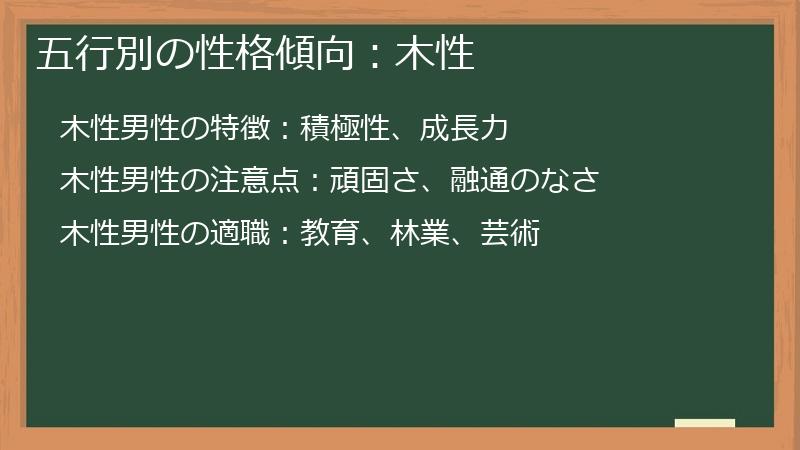 五行別の性格傾向：木性

木性男性の特徴：積極性、成長力

木性男性の注意点：頑固さ、融通のなさ

木性男性の適職：教育、林業、芸術